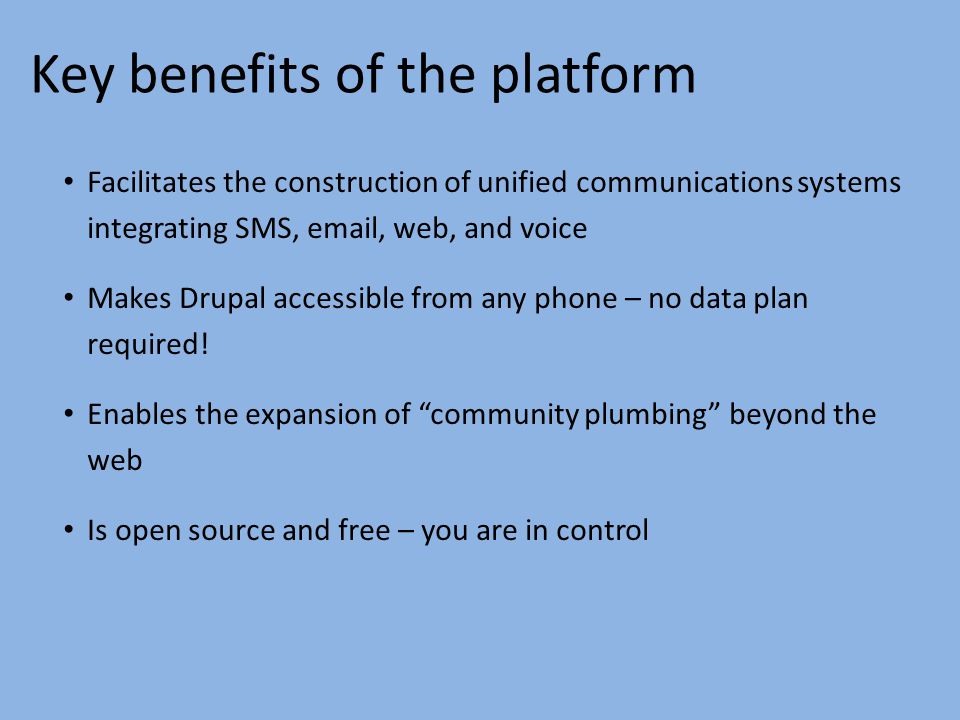 Key benefits of the platform

• Facilitates the construction of unified communications systems integrating SMS, email, web, and voice

• Makes Drupal accessible from any phone – no data plan required!

• Enables the expansion of “community plumbing” beyond the web

• Is open source and free – you are in control